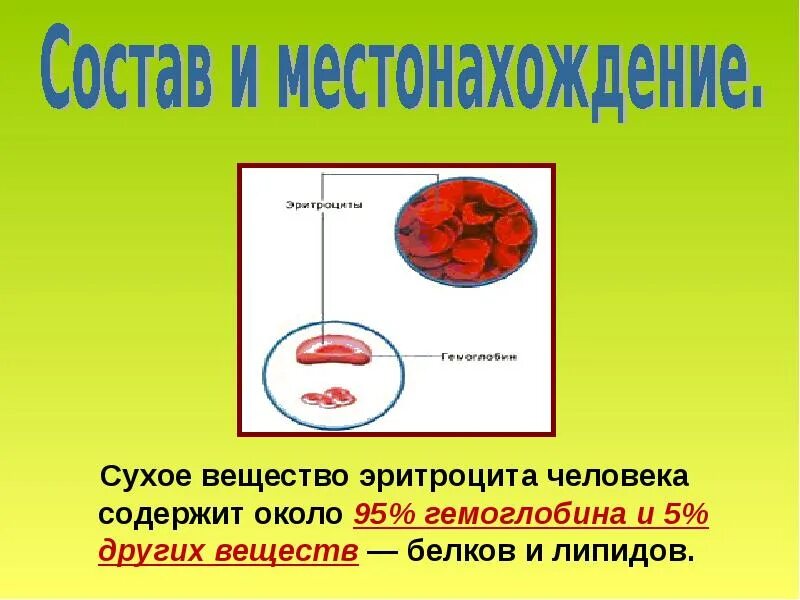 Состав и местонахождение.

Эритроциты

Гемоглобин

Сухое вещество эритроцита человека содержит около 95% гемоглобина и 5% других веществ — белков и липидов.